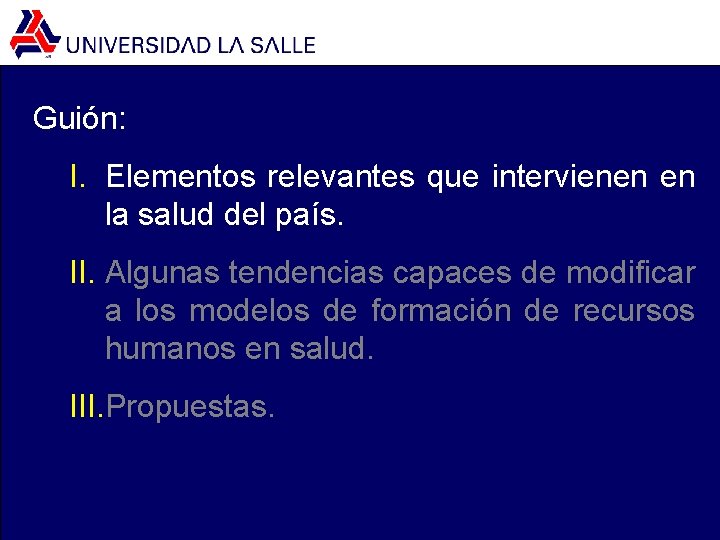 UNIVERSIDAD LA SALLE

Guión:

I. Elementos relevantes que intervienen en la salud del país.

II. Algunas tendencias capaces de modificar a los modelos de formación de recursos humanos en salud.

III. Propuestas.